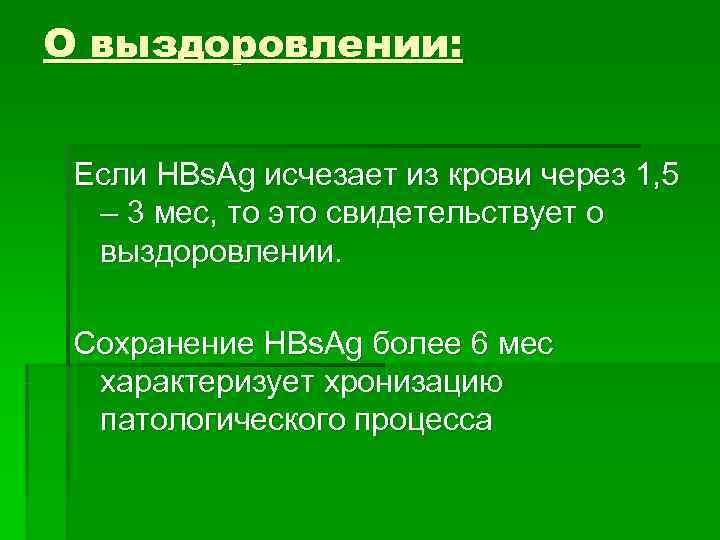 О выздоровлении:

Если HBsAg исчезает из крови через 1,5 – 3 мес, то это свидетельствует о выздоровлении.

Сохранение HBsAg более 6 мес характеризует хронизацию патологического процесса